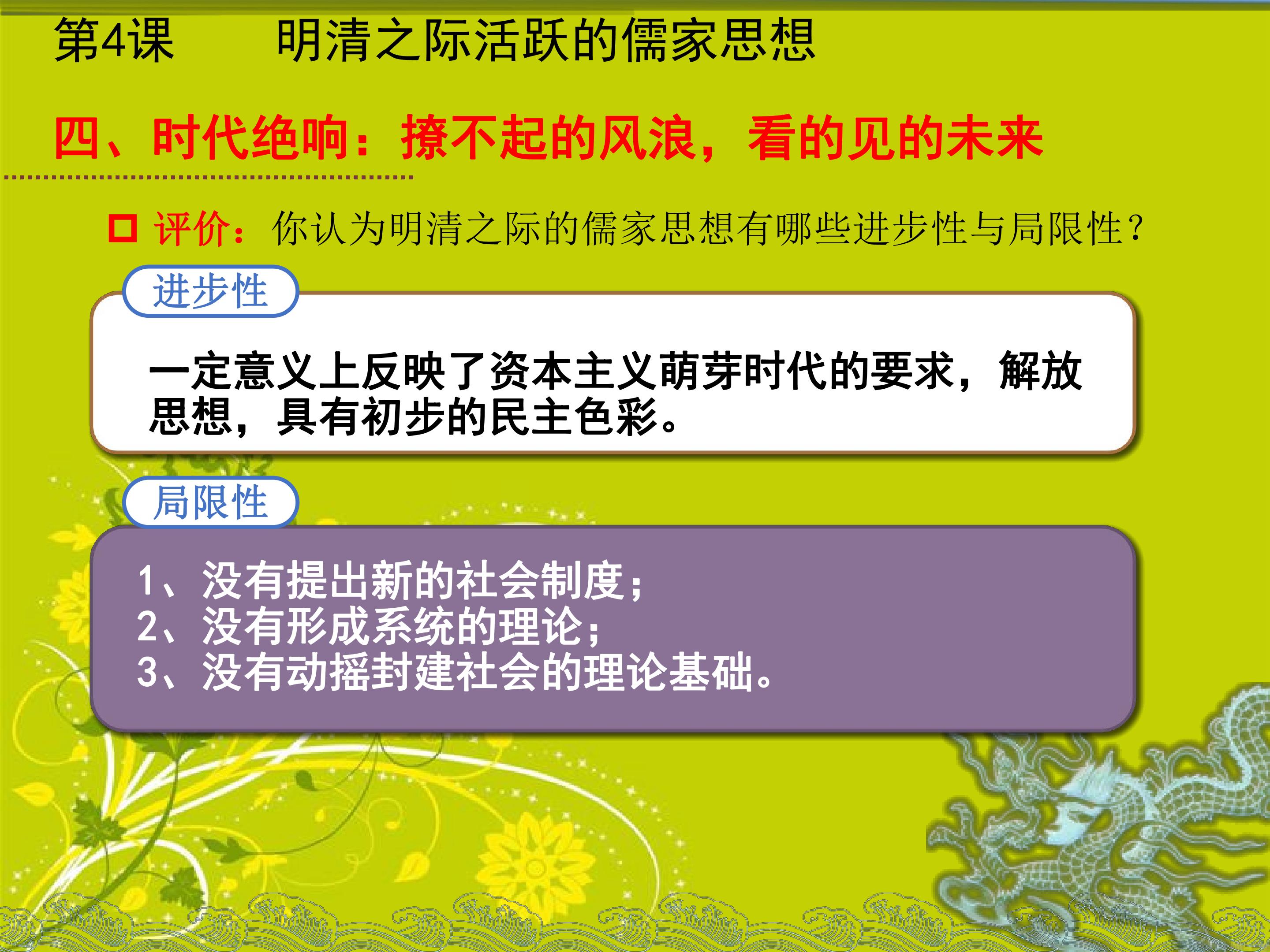 第4课 明清之际活跃的儒家思想

四、时代绝响：撩不起的风浪，看的见的未来

☐ 评价：你认为明清之际的儒家思想有哪些进步性与局限性？

进步性

一定意义上反映了资本主义萌芽时代的要求，解放思想，具有初步的民主色彩。

局限性

1、没有提出新的社会制度；
2、没有形成系统的理论；
3、没有动摇封建社会的理论基础。